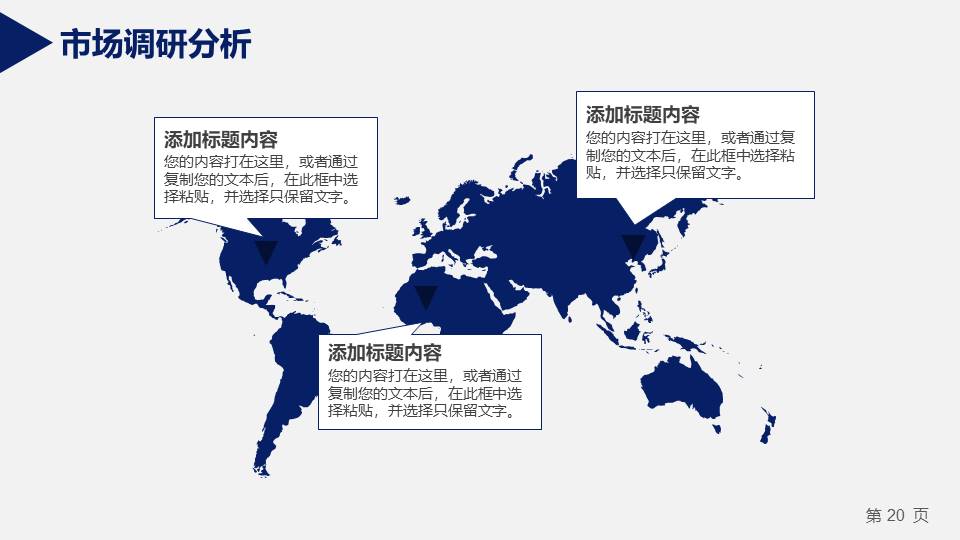 市场调研分析

添加标题内容
您的内容打在这里，或者通过复制您的文本后，在此框中选择粘贴，并选择只保留文字。

添加标题内容
您的内容打在这里，或者通过复制您的文本后，在此框中选择粘贴，并选择只保留文字。

添加标题内容
您的内容打在这里，或者通过复制您的文本后，在此框中选择粘贴，并选择只保留文字。

第 20 页